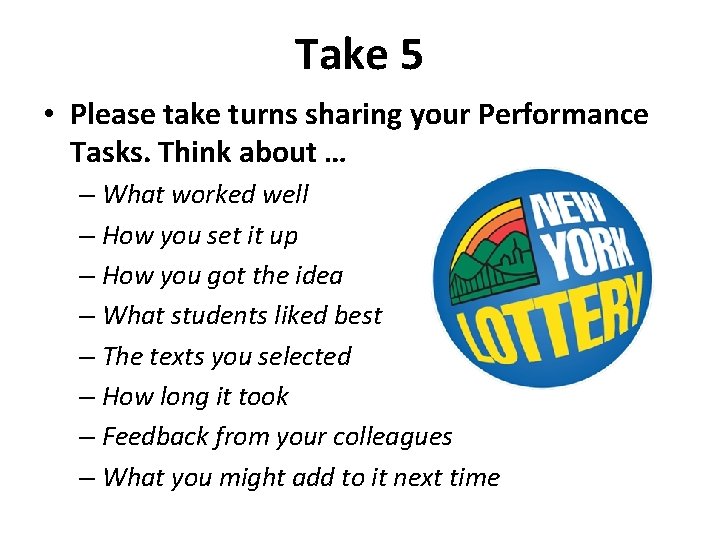 Take 5

• Please take turns sharing your Performance Tasks. Think about …
– What worked well
– How you set it up
– How you got the idea
– What students liked best
– The texts you selected
– How long it took
– Feedback from your colleagues
– What you might add to it next time

NEW YORK LOTTERY